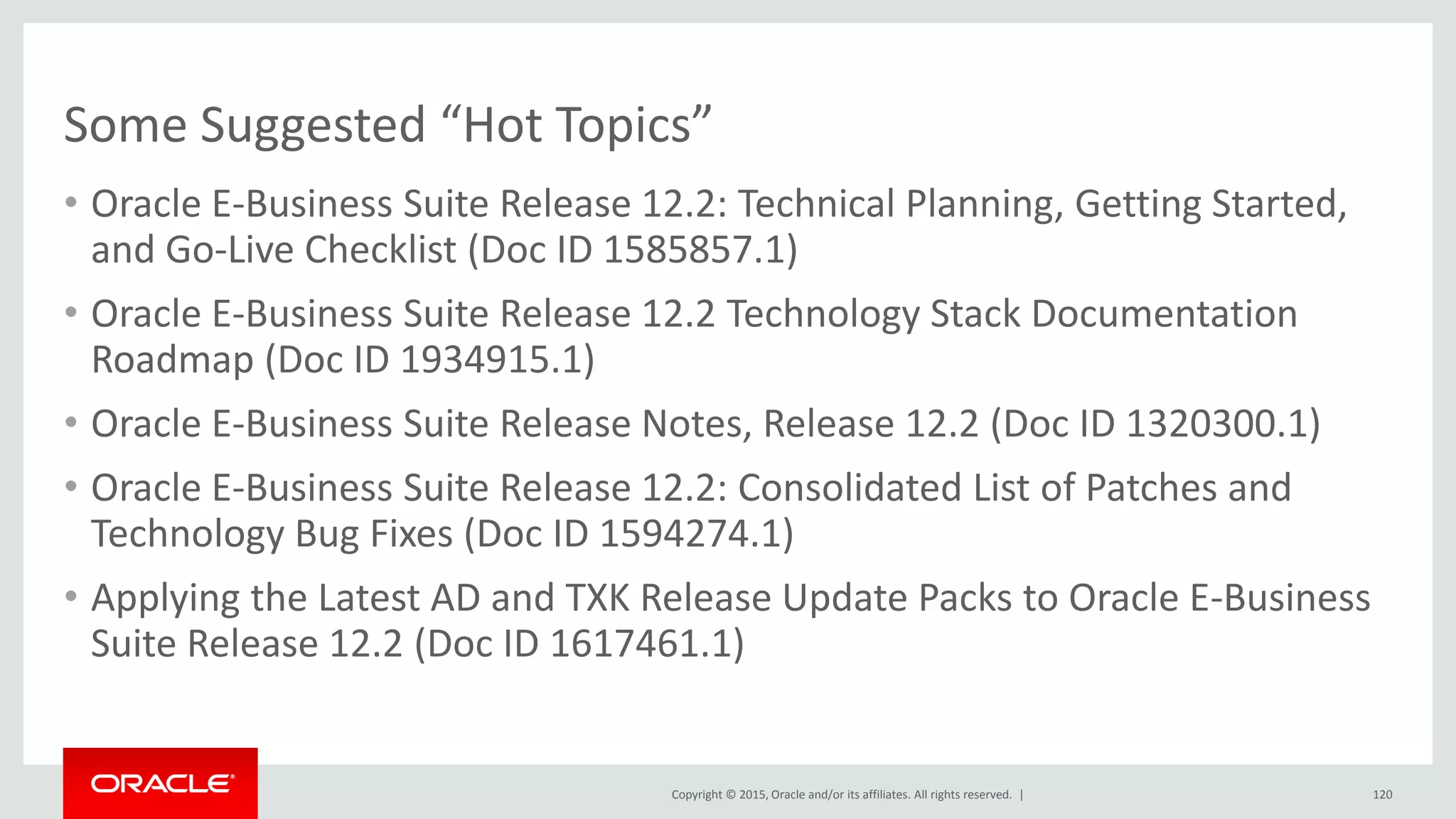 Some Suggested “Hot Topics”

• Oracle E-Business Suite Release 12.2: Technical Planning, Getting Started, and Go-Live Checklist (Doc ID 1585857.1)

• Oracle E-Business Suite Release 12.2 Technology Stack Documentation Roadmap (Doc ID 1934915.1)

• Oracle E-Business Suite Release Notes, Release 12.2 (Doc ID 1320300.1)

• Oracle E-Business Suite Release 12.2: Consolidated List of Patches and Technology Bug Fixes (Doc ID 1594274.1)

• Applying the Latest AD and TXK Release Update Packs to Oracle E-Business Suite Release 12.2 (Doc ID 1617461.1)

ORACLE

Copyright © 2015, Oracle and/or its affiliates. All rights reserved. |

120